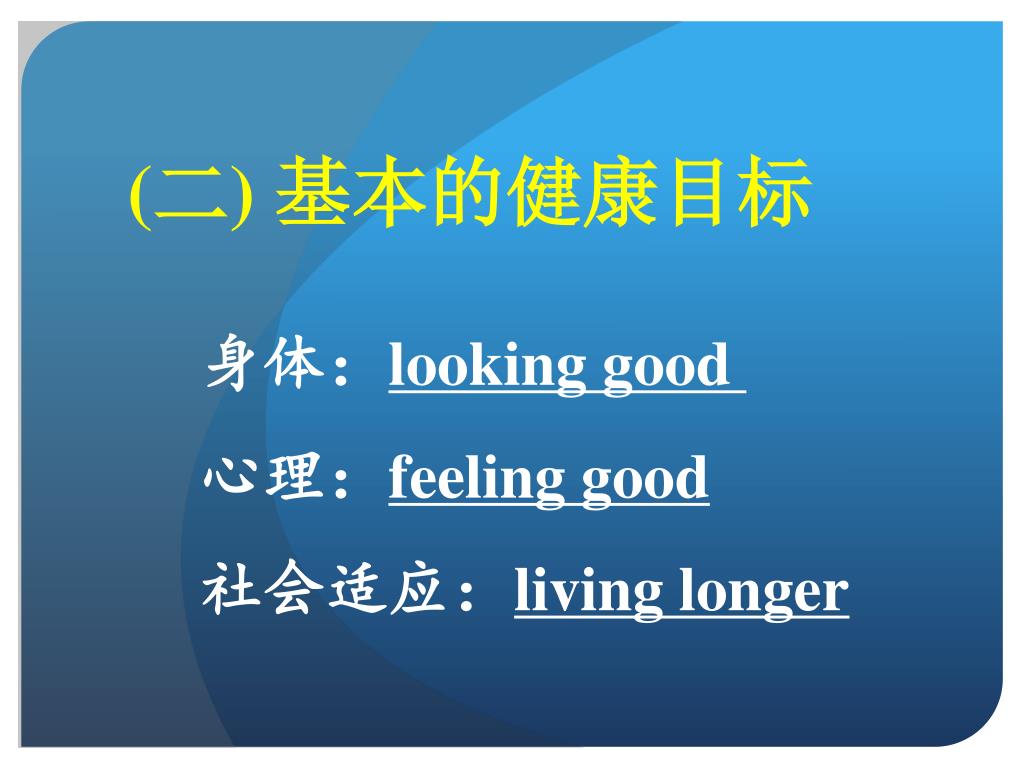 (二) 基本的健康目标

身体：looking good

心理：feeling good

社会适应：living longer